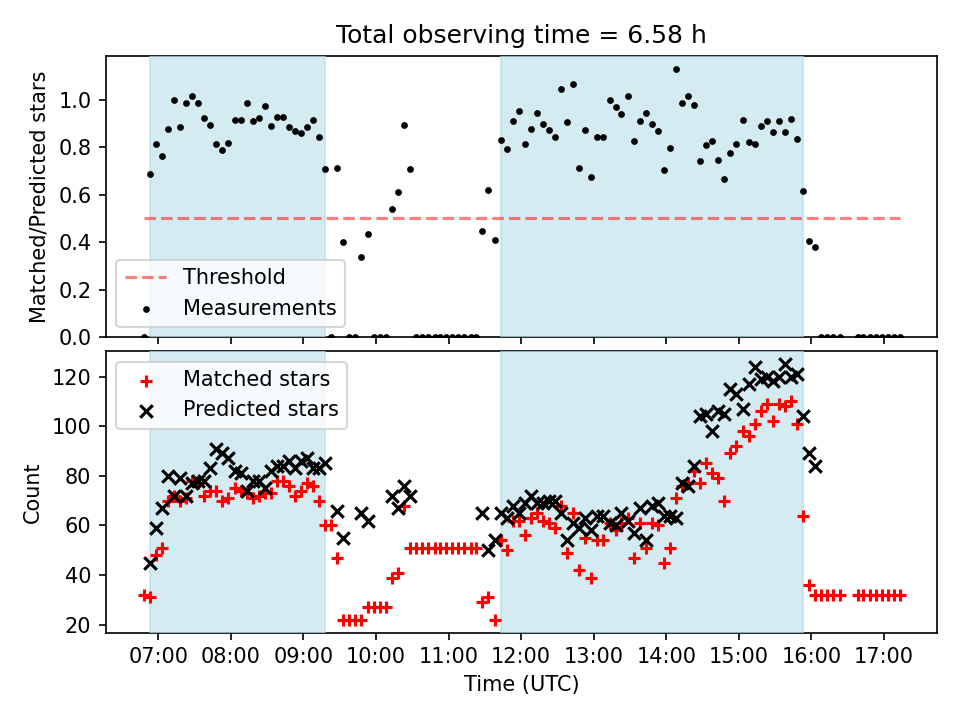 Total observing time = 6.58 h

Matched/Predicted stars

1.0
0.8
0.6
0.4
0.2
0.0

Threshold
Measurements

Count

120
100
80
60
40
20

Matched stars
Predicted stars

07:00 08:00 09:00 10:00 11:00 12:00 13:00 14:00 15:00 16:00 17:00

Time (UTC)